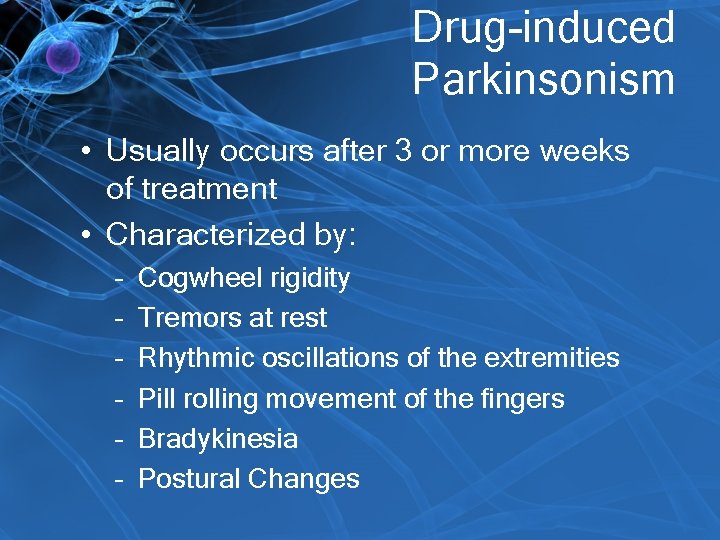 Drug-induced Parkinsonism

• Usually occurs after 3 or more weeks of treatment
• Characterized by:
- Cogwheel rigidity
- Tremors at rest
- Rhythmic oscillations of the extremities
- Pill rolling movement of the fingers
- Bradykinesia
- Postural Changes